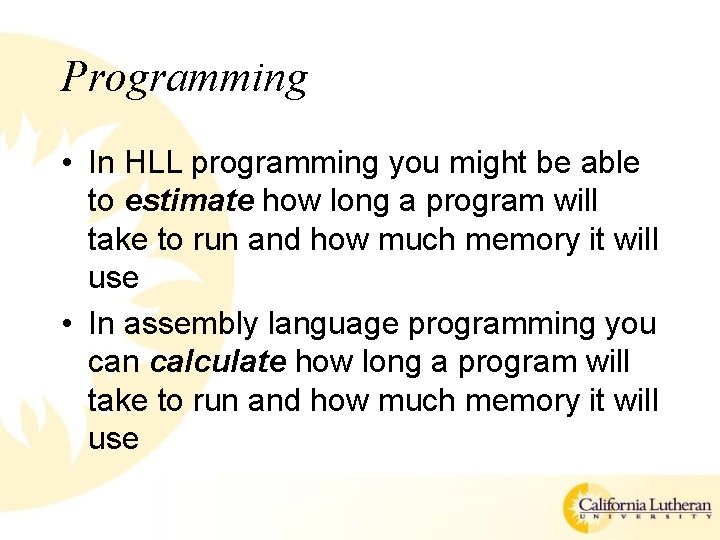 Programming

• In HLL programming you might be able to estimate how long a program will take to run and how much memory it will use

• In assembly language programming you can calculate how long a program will take to run and how much memory it will use

California Lutheran
UNIVERSITY